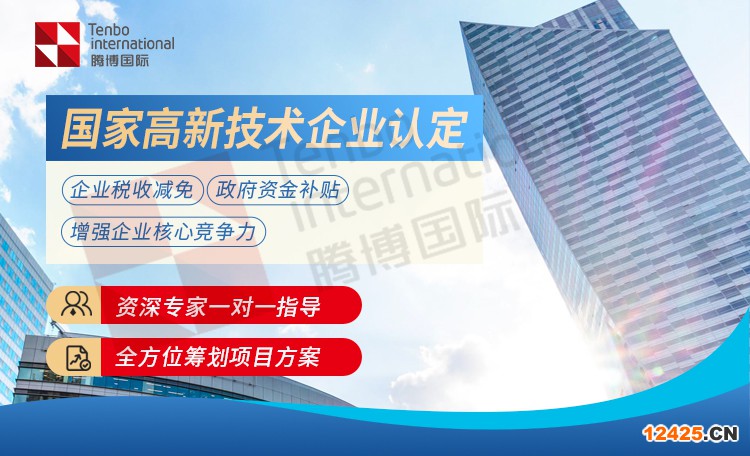 Tenbo international
腾博国际

国家高新技术企业认定

企业税收减免
政府资金补贴
增强企业核心竞争力

Tenbo international
腾博国际

资深专家一对一指导
全方位筹划项目方案

12425.CN